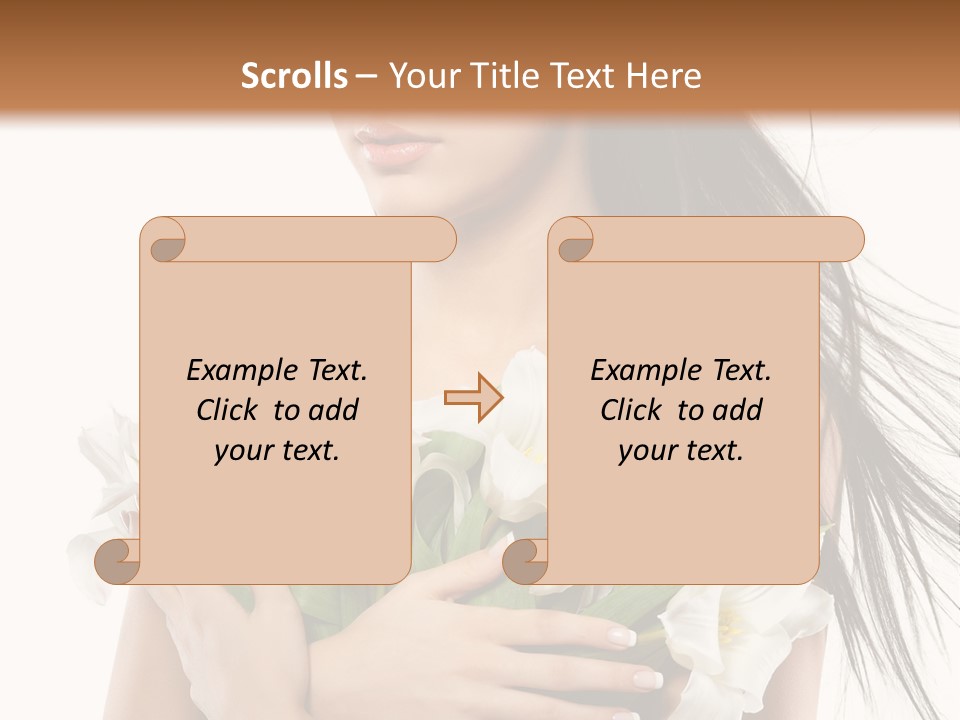 Scrolls – Your Title Text Here

Example Text. Click to add your text.

Example Text. Click to add your text.